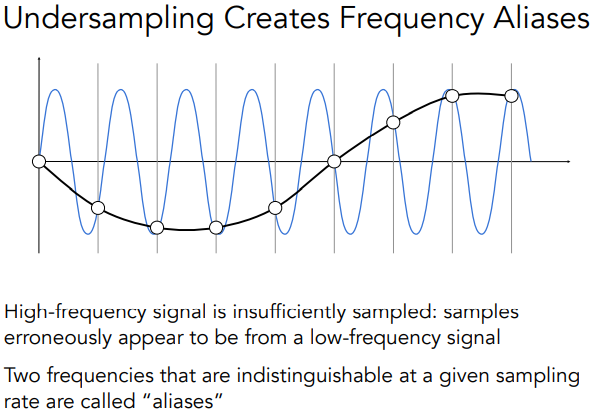 Undersampling Creates Frequency Aliases

High-frequency signal is insufficiently sampled: samples erroneously appear to be from a low-frequency signal

Two frequencies that are indistinguishable at a given sampling rate are called “aliases”